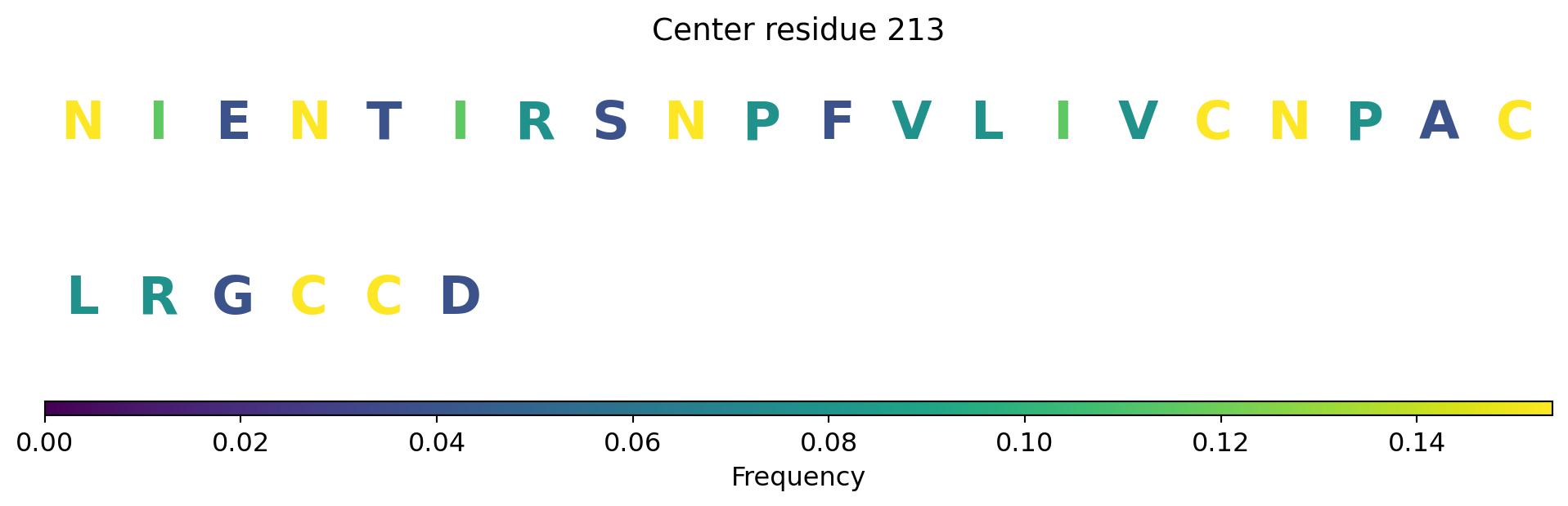 Center residue 213

N I E N T I R S N P F V L I V C N P A C

L R G C C D

0.00 0.02 0.04 0.06 0.08 0.10 0.12 0.14

Frequency